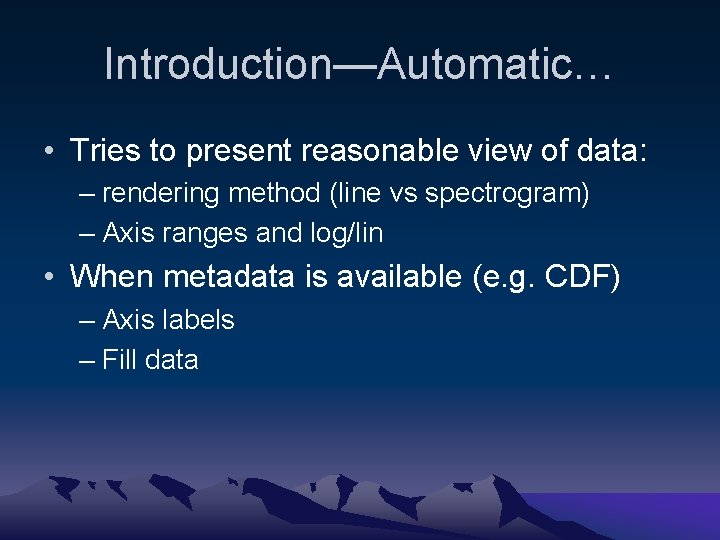 Introduction—Automatic…

• Tries to present reasonable view of data:
– rendering method (line vs spectrogram)
– Axis ranges and log/lin

• When metadata is available (e.g. CDF)
– Axis labels
– Fill data